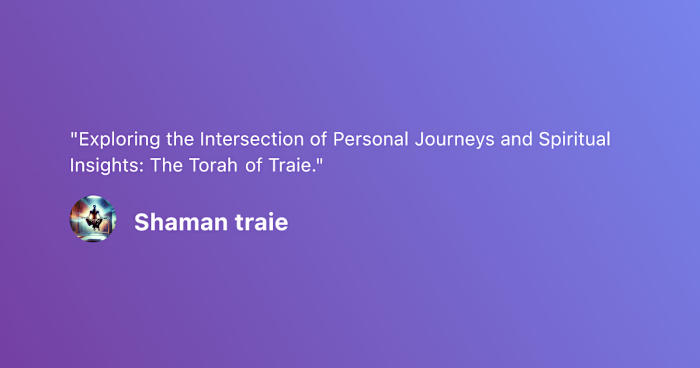 "Exploring the Intersection of Personal Journeys and Spiritual Insights: The Torah of Traie."

Shaman traie